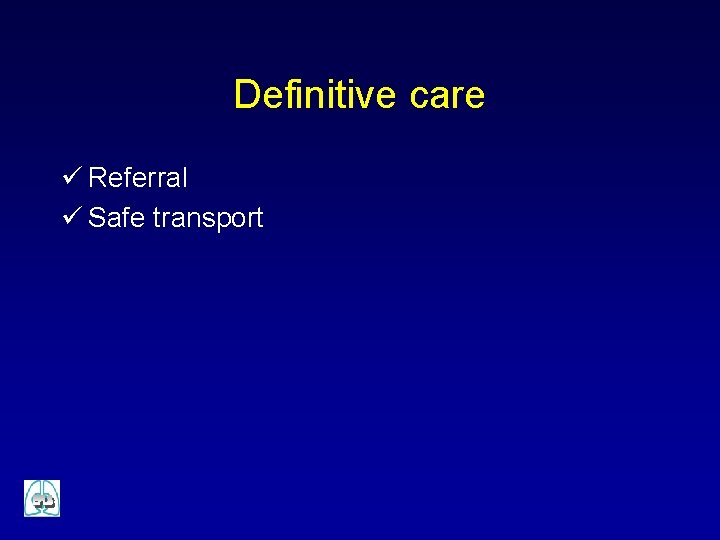 Definitive care

✓ Referral
✓ Safe transport